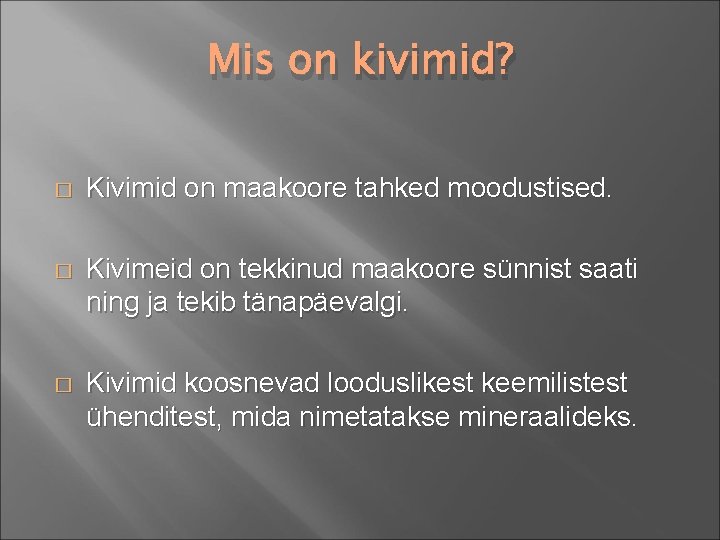 Mis on kivimid?

□ Kivimid on maakoore tahked moodustised.

□ Kivimeid on tekkinud maakoore sünnist saati ning ja tekib tänapäevalgi.

□ Kivimid koosnevad looduslikest keemilistest ühenditest, mida nimetatakse mineraalideks.